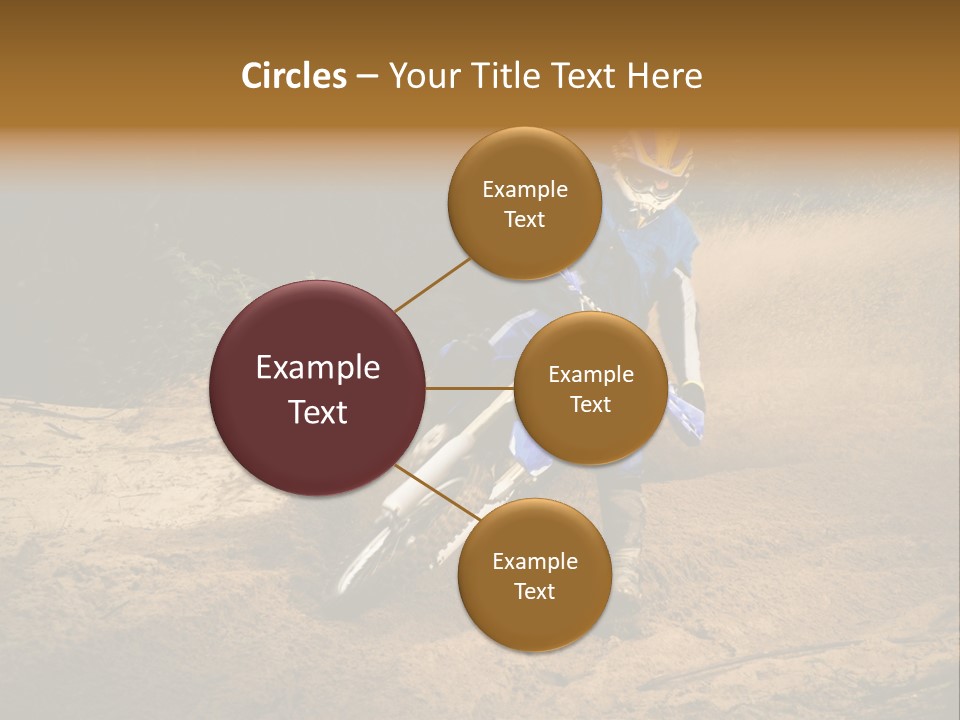 Circles – Your Title Text Here

Example Text

Example Text

Example Text

Example Text